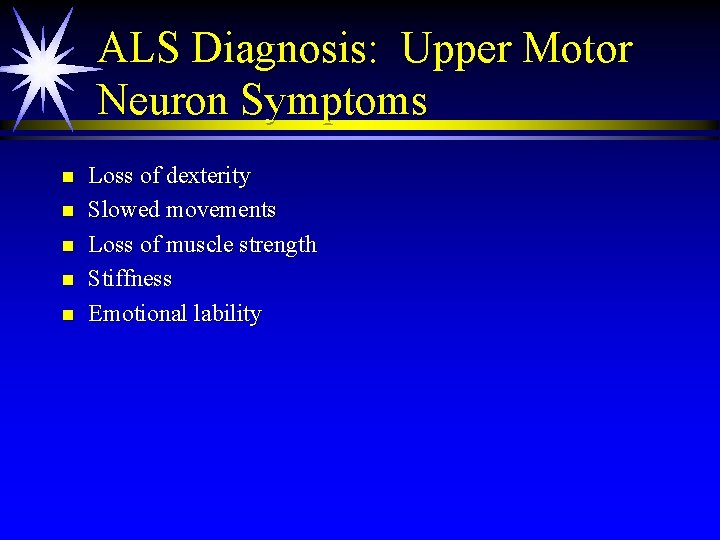 ALS Diagnosis: Upper Motor Neuron Symptoms

- Loss of dexterity
- Slowed movements
- Loss of muscle strength
- Stiffness
- Emotional lability